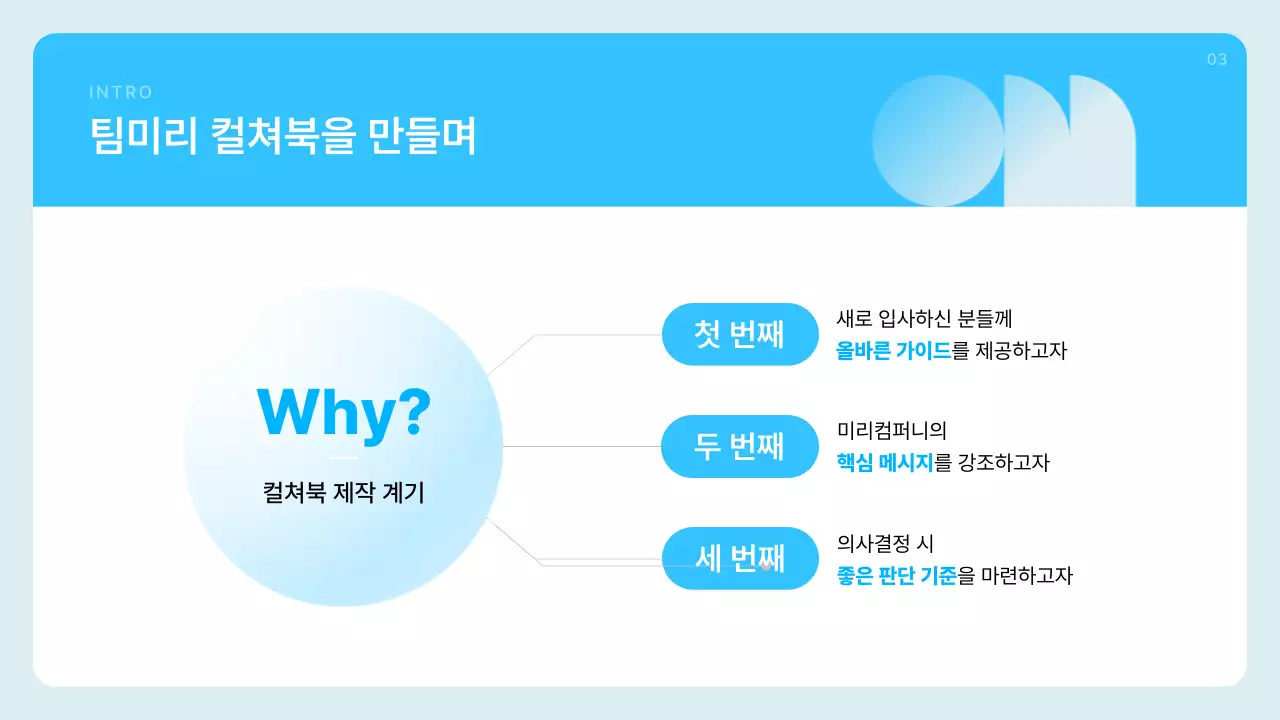 03

INTRO

팀미리 컬쳐북을 만들며

Why?

컬쳐북 제작 계기

첫 번째

새로 입사하신 분들께
올바른 가이드를 제공하고자

두 번째

미리컴퍼니의
핵심 메시지를 강조하고자

세 번째

의사결정 시
좋은 판단 기준을 마련하고자